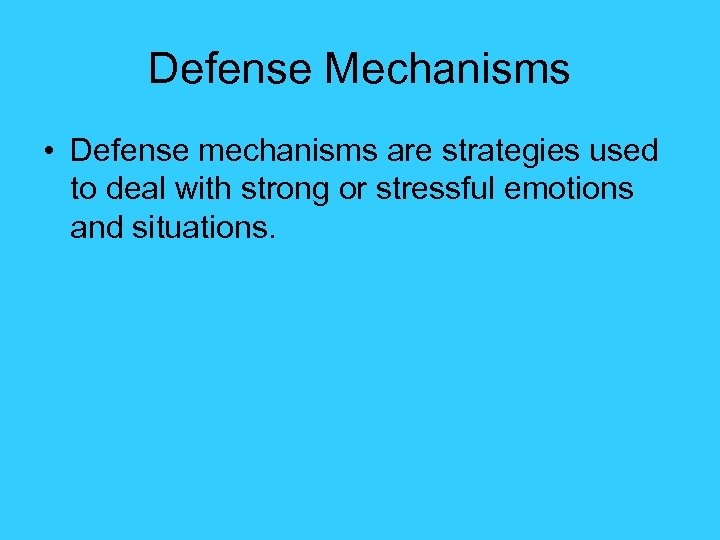 Defense Mechanisms

• Defense mechanisms are strategies used to deal with strong or stressful emotions and situations.